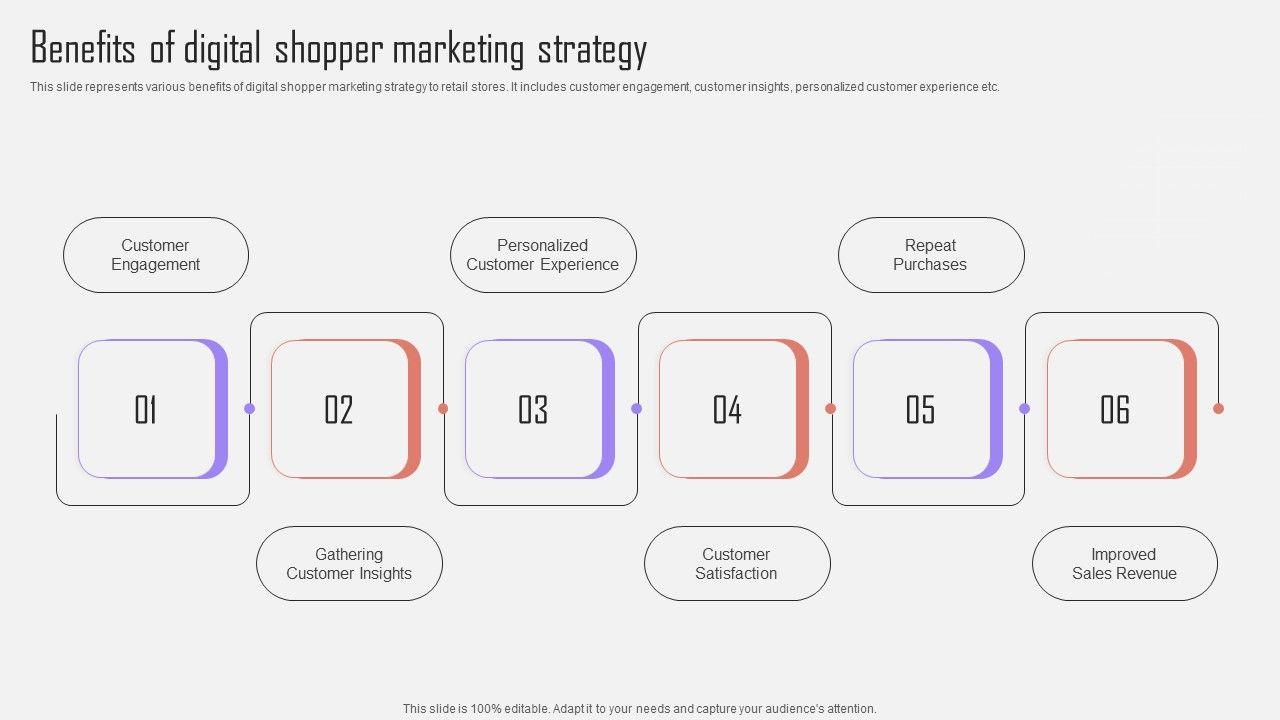 Benefits of digital shopper marketing strategy

This slide represents various benefits of digital shopper marketing strategy to retail stores. It includes customer engagement, customer insights, personalized customer experience etc.

Customer Engagement

Personalized Customer Experience

Repeat Purchases

01

02

03

04

05

06

Gathering Customer Insights

Customer Satisfaction

Improved Sales Revenue

This slide is 100% editable. Adapt it to your needs and capture your audience's attention.